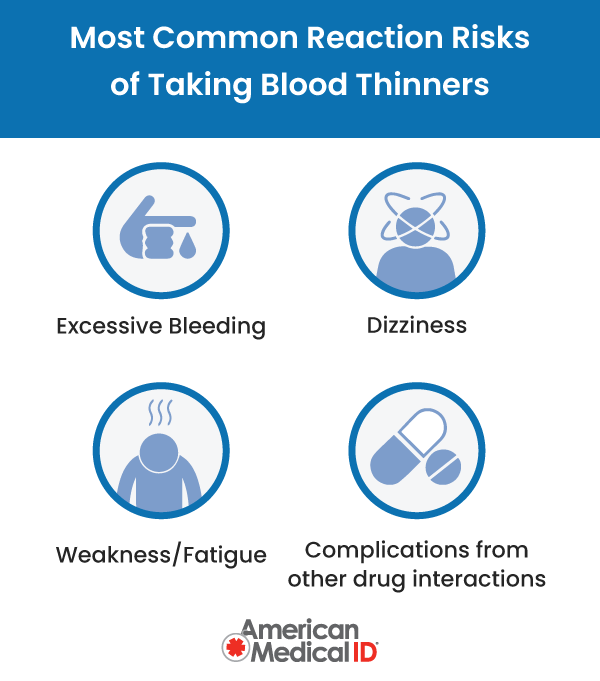 Most Common Reaction Risks of Taking Blood Thinners

Excessive Bleeding

Dizziness

Weakness/Fatigue

Complications from other drug interactions

American Medical ID